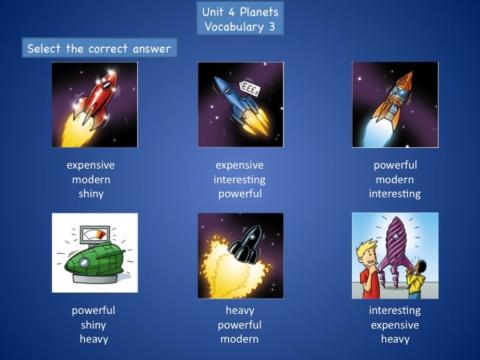 Unit 4 Planets
Vocabulary 3

Select the correct answer

£££

expensive
modern
shiny

expensive
interesting
powerful

powerful
modern
interesting

powerful
shiny
heavy

heavy
powerful
modern

interesting
expensive
heavy